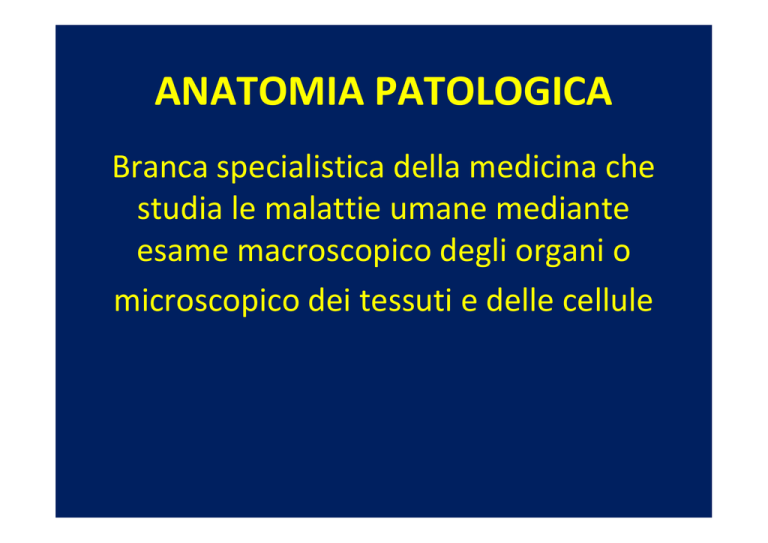 ANATOMIA PATOLOGICA

Branca specialistica della medicina che studia le malattie umane mediante esame macroscopico degli organi o microscopico dei tessuti e delle cellule